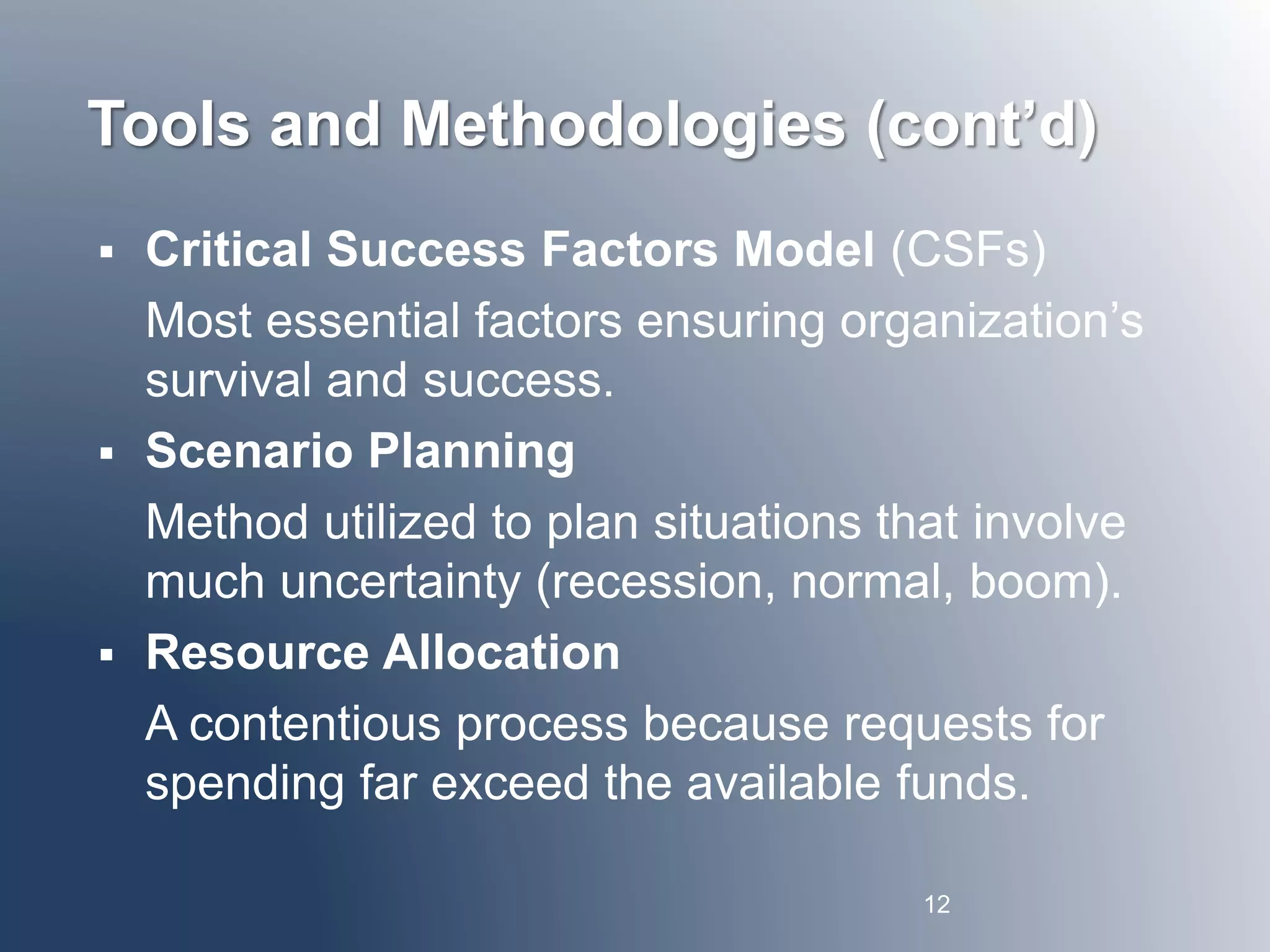 Tools and Methodologies (cont’d)

▪ Critical Success Factors Model (CSFs)

Most essential factors ensuring organization’s survival and success.

▪ Scenario Planning

Method utilized to plan situations that involve much uncertainty (recession, normal, boom).

▪ Resource Allocation

A contentious process because requests for spending far exceed the available funds.

12